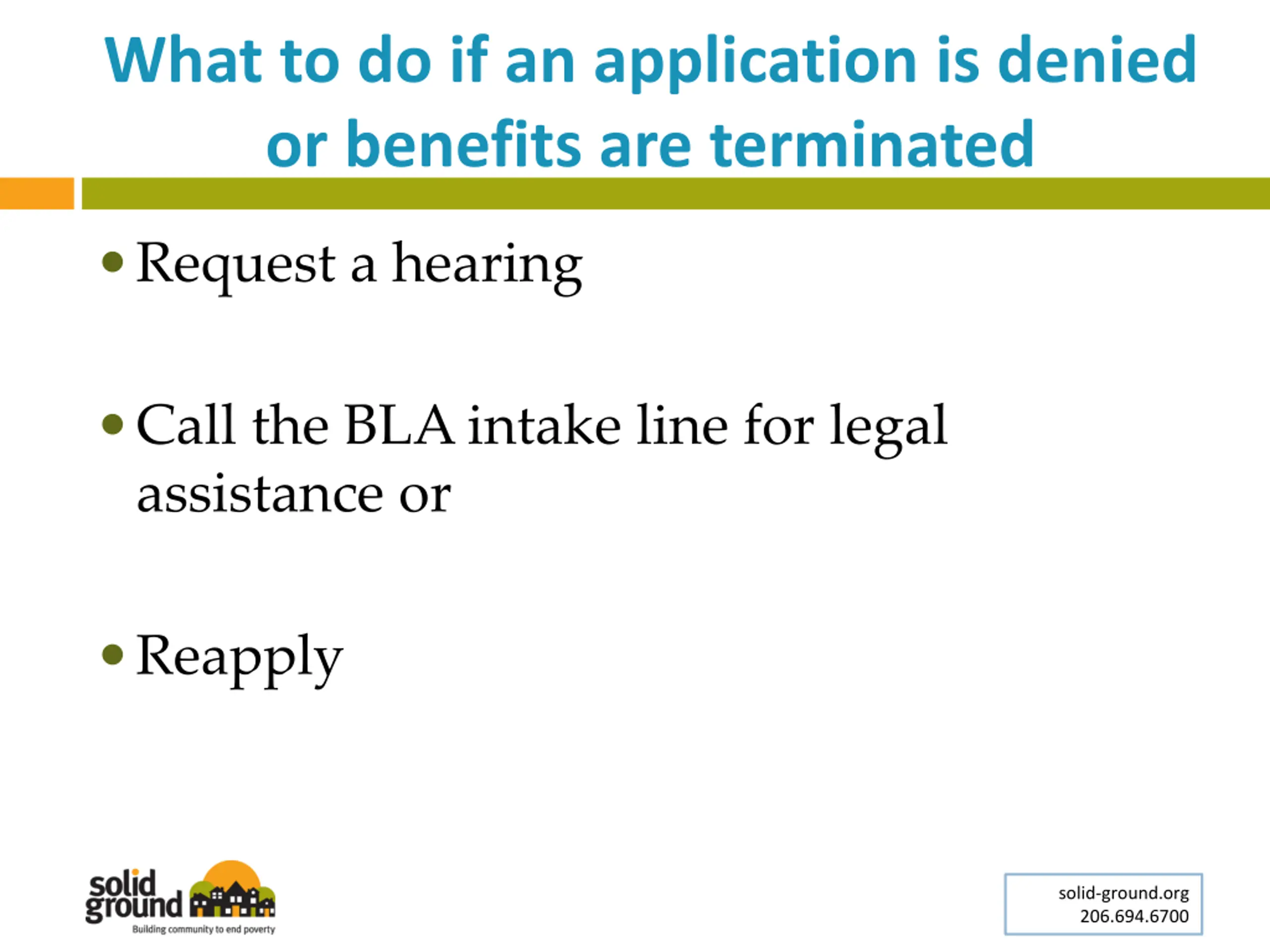 What to do if an application is denied or benefits are terminated

• Request a hearing

• Call the BLA intake line for legal assistance or

• Reapply

solid ground
Building community to end poverty

solid-ground.org
206.694.6700